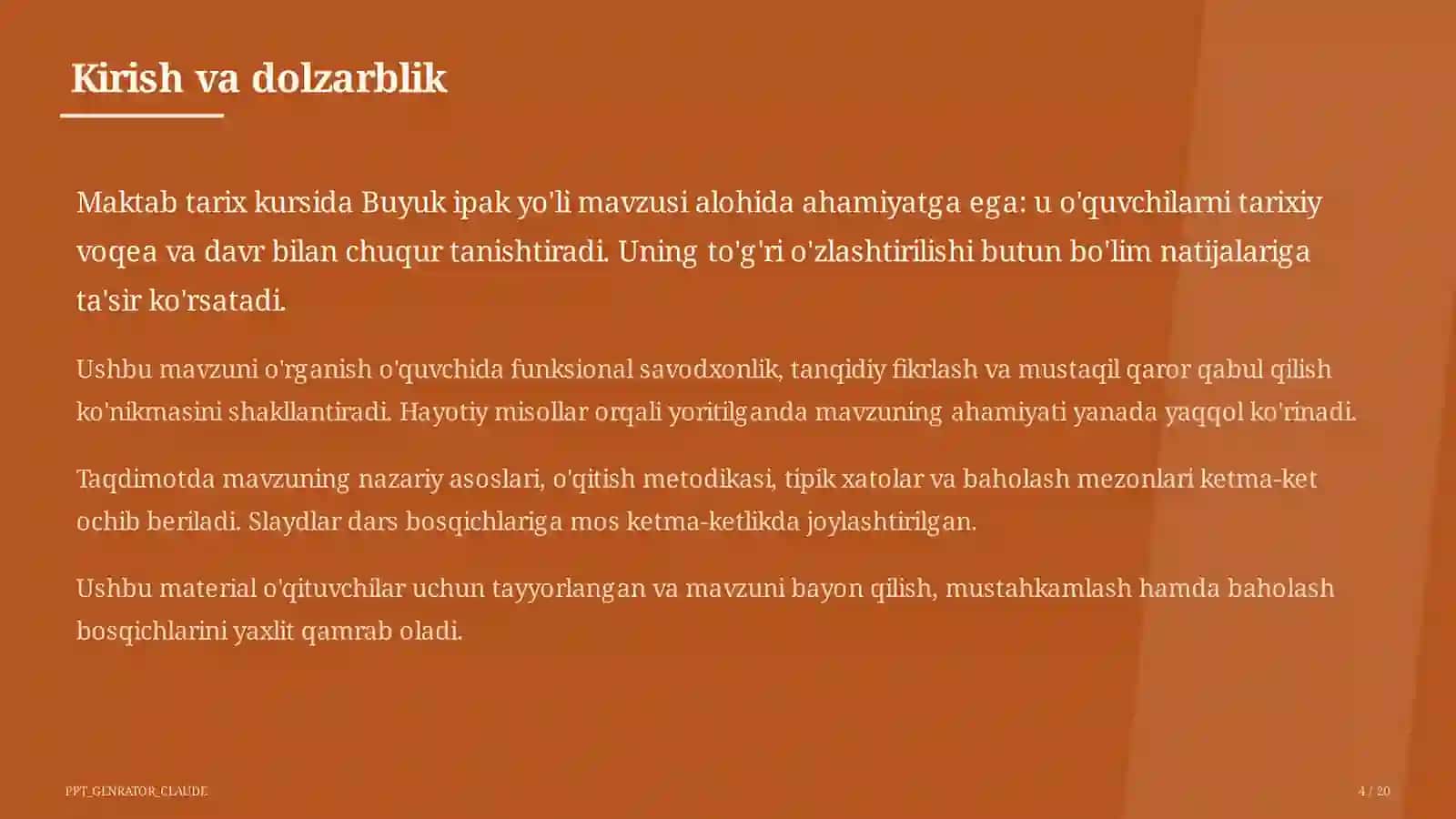 Kirish va dolzarblik

Maktab tarix kursida Buyuk ipak yo'li mavzusi alohida ahamiyatga ega: u o'quvchilarni tarixiy voqea va davr bilan chuqur tanishtiradi. Uning to'g'ri o'zlashtirilishi butun bo'lim natijalariga ta'sir ko'rsatadi.

Ushbu mavzuni o'rganish o'quvchida funksional savodxonlik, tanqidiy fikrlash va mustaqil qaror qabul qilish ko'nikmasini shakllantiradi. Hayotiy misollar orqali yoritilganda mavzuning ahamiyati yanada yaqqol ko'rinadi.

Taqdimotda mavzuning nazariy asoslari, o'qitish metodikasi, tipik xatolar va baholash mezonlari ketma-ket ochib beriladi. Slaydlar dars bosqichlariga mos ketma-ketlikda joylashtirilgan.

Ushbu material o'qituvchilar uchun tayyorlangan va mavzuni bayon qilish, mustahkamlash hamda baholash bosqichlarini yaxlit qamrab oladi.

PPT_GENRATOR_CLAUDE

4 / 20